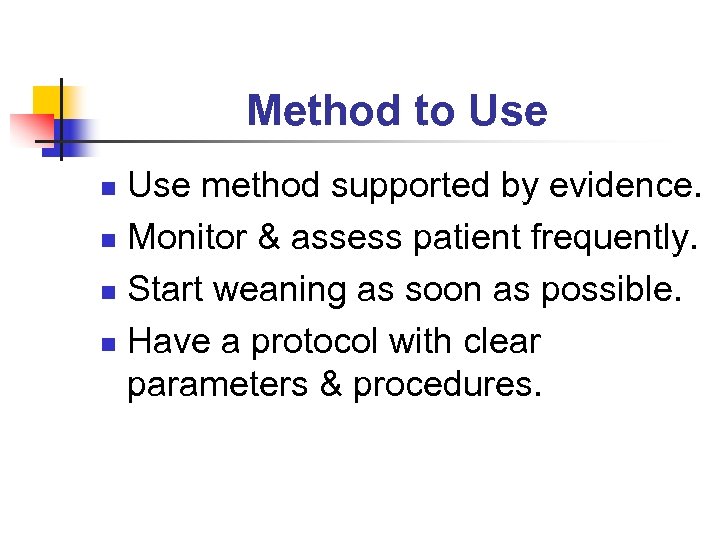 Method to Use

- Use method supported by evidence.
- Monitor & assess patient frequently.
- Start weaning as soon as possible.
- Have a protocol with clear parameters & procedures.